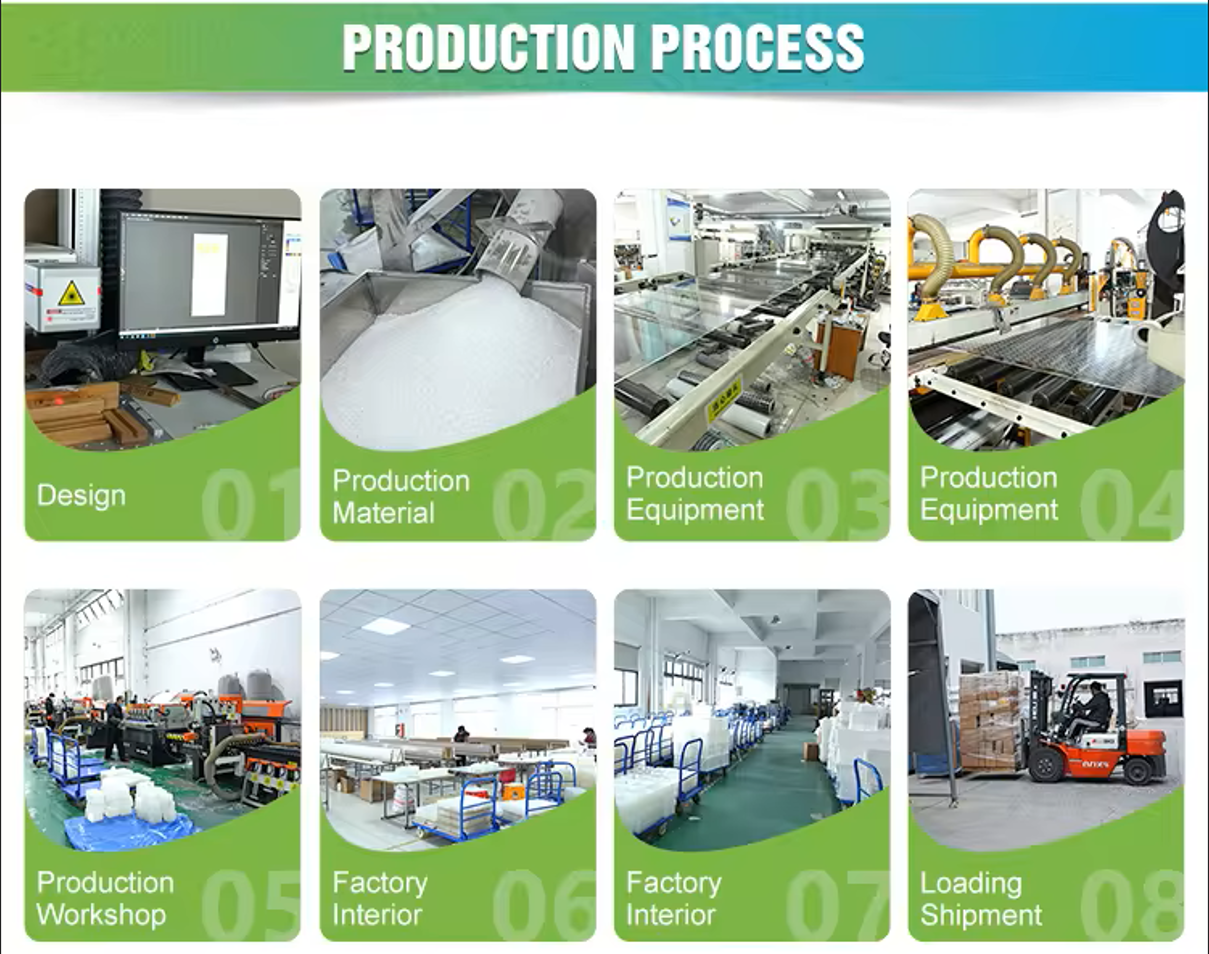 PRODUCTION PROCESS

Design 01

Production Material 02

Production Equipment 03

Production Equipment 04

Production Workshop 05

Factory Interior 06

Factory Interior 07

Loading Shipment 08